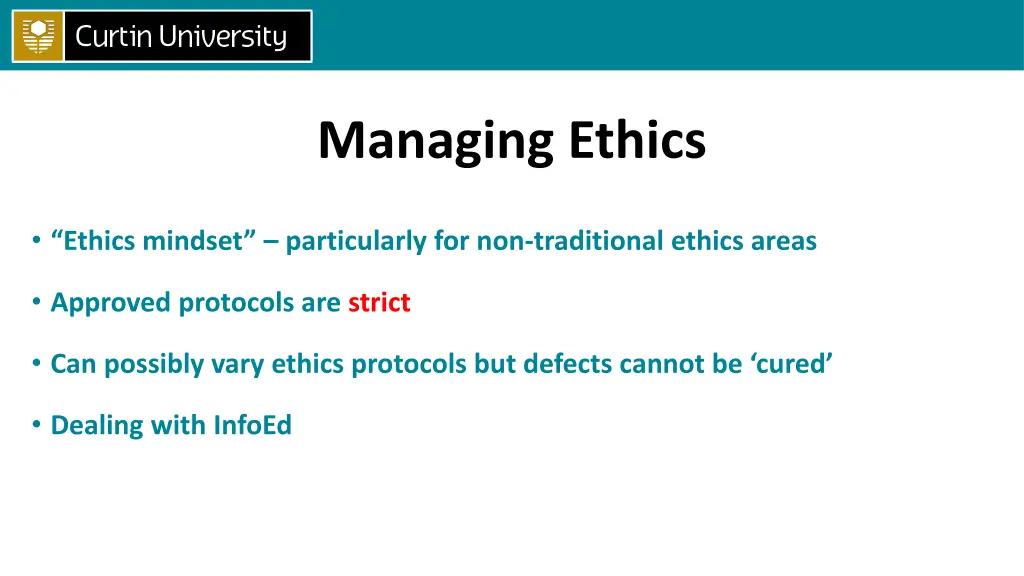 Curtin University

Managing Ethics

• “Ethics mindset” – particularly for non-traditional ethics areas

• Approved protocols are strict

• Can possibly vary ethics protocols but defects cannot be ‘cured’

• Dealing with InfoEd